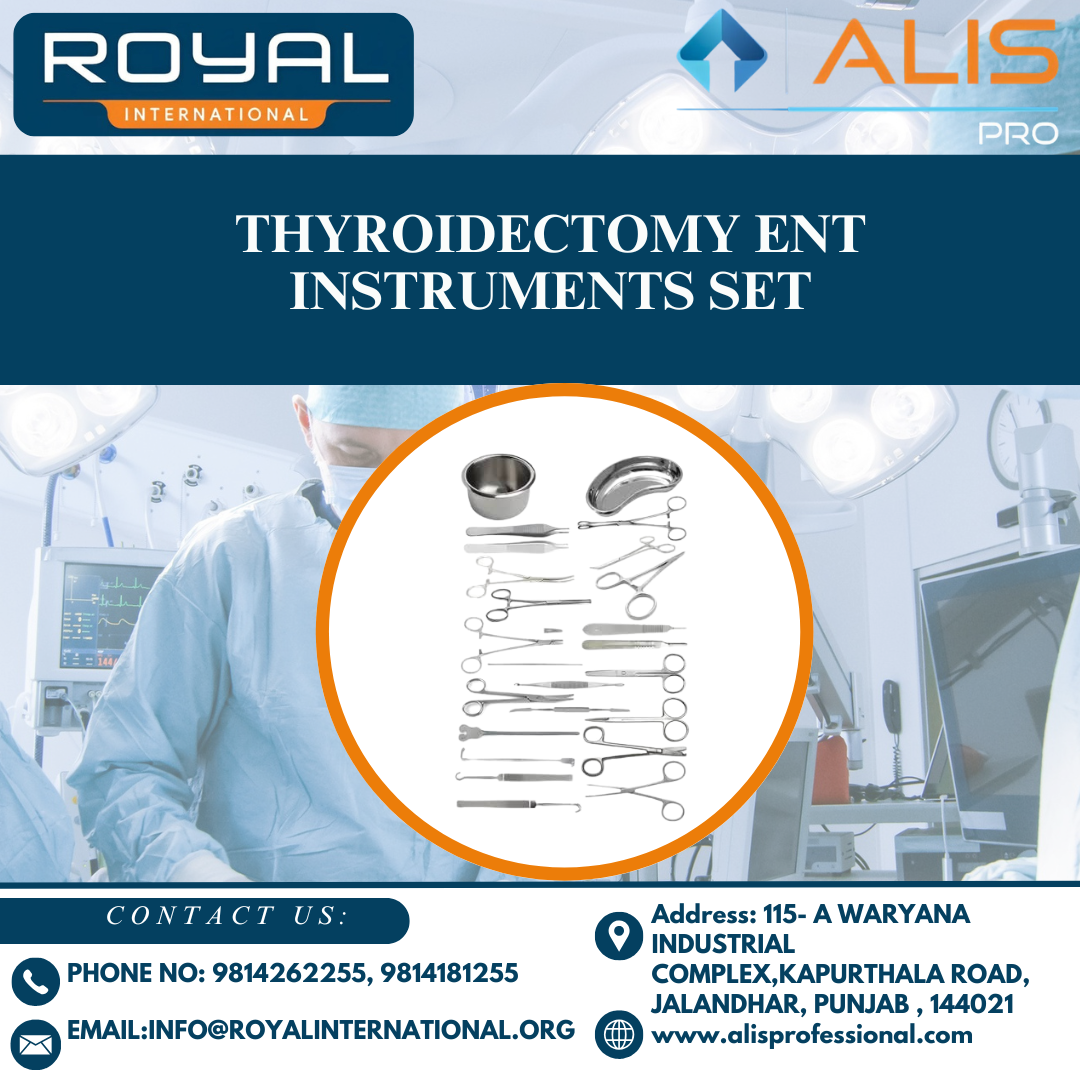 ROYAL
INTERNATIONAL

ALIS
PRO

THYROIDECTOMY ENT INSTRUMENTS SET

CONTACT US:

PHONE NO: 9814262255, 9814181255

EMAIL:INFO@ROYALINTERNATIONAL.ORG

Address: 115- A WARYANA INDUSTRIAL COMPLEX,KAPURTHALA ROAD, JALANDHAR, PUNJAB , 144021

www.alisprofessional.com